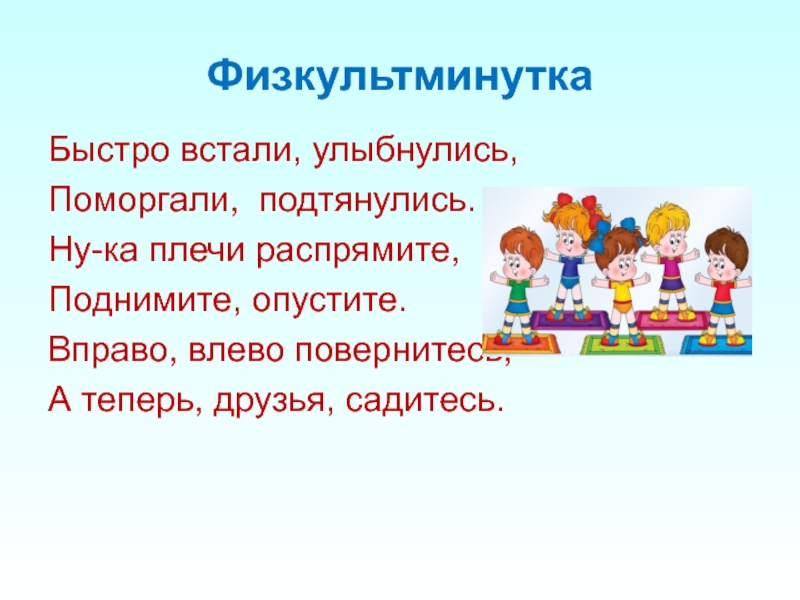 Физкультминутка

Быстро встали, улыбнулись,
Поморгали, подтянулись.
Ну-ка плечи распрямите,
Поднимите, опустите.
Вправо, влево повернитесь,
А теперь, друзья, садитесь.